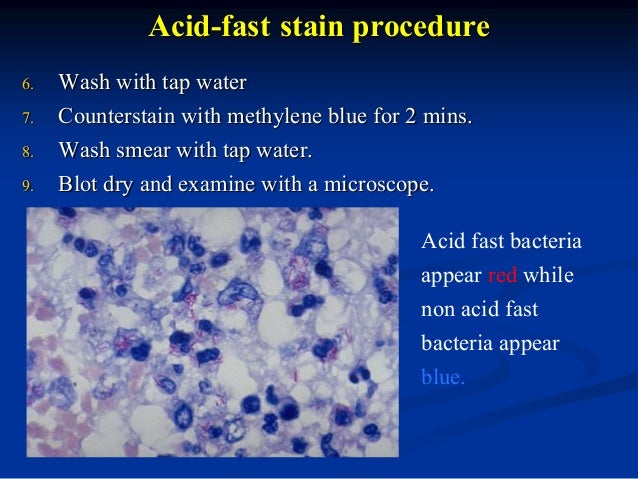 Acid-fast stain procedure

6. Wash with tap water
7. Counterstain with methylene blue for 2 mins.
8. Wash smear with tap water.
9. Blot dry and examine with a microscope.

Acid fast bacteria appear red while non acid fast bacteria appear blue.